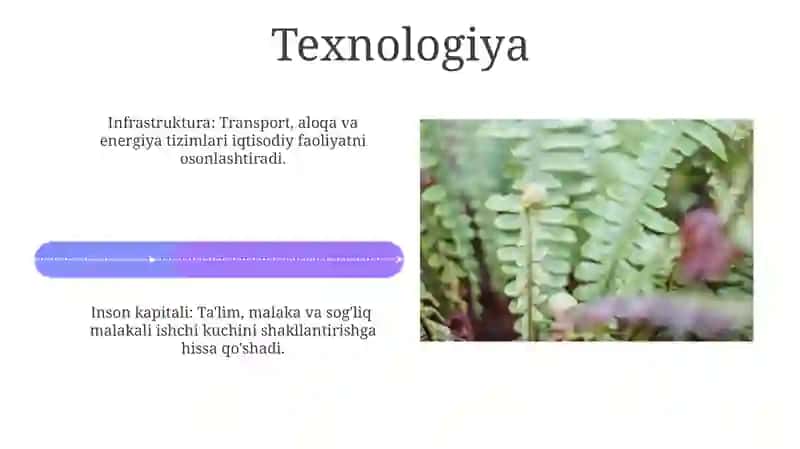 Texnologiya

Infrastruktura: Transport, aloqa va energiya tizimlari iqtisodiy faoliyatni osonlashtiradi.

Inson kapitali: Ta'lim, malaka va sog'liq malakali ishchi kuchini shakllantirishga hissa qo'shadi.